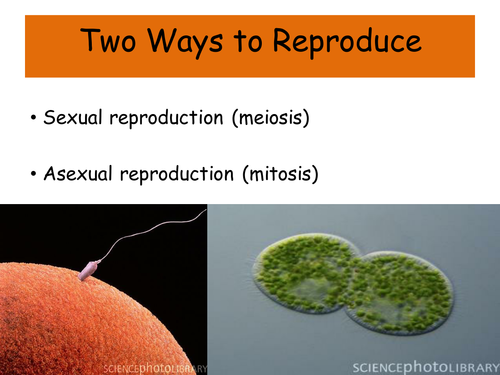 Two Ways to Reproduce

• Sexual reproduction (meiosis)

• Asexual reproduction (mitosis)

SCIENCEphotoLIBRARY

SCIENCEphotoLIBRARY